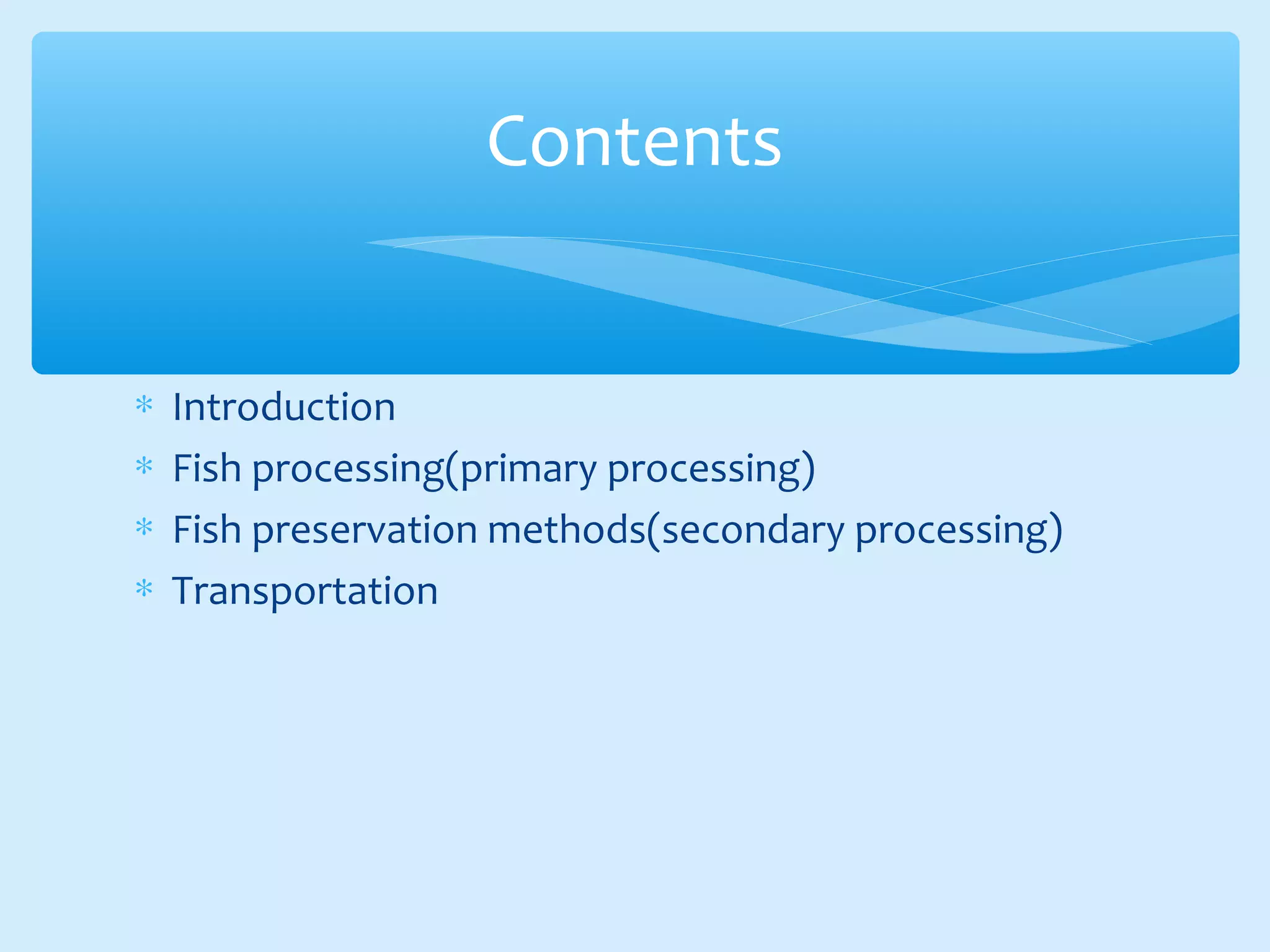 Contents

* Introduction
* Fish processing(primary processing)
* Fish preservation methods(secondary processing)
* Transportation